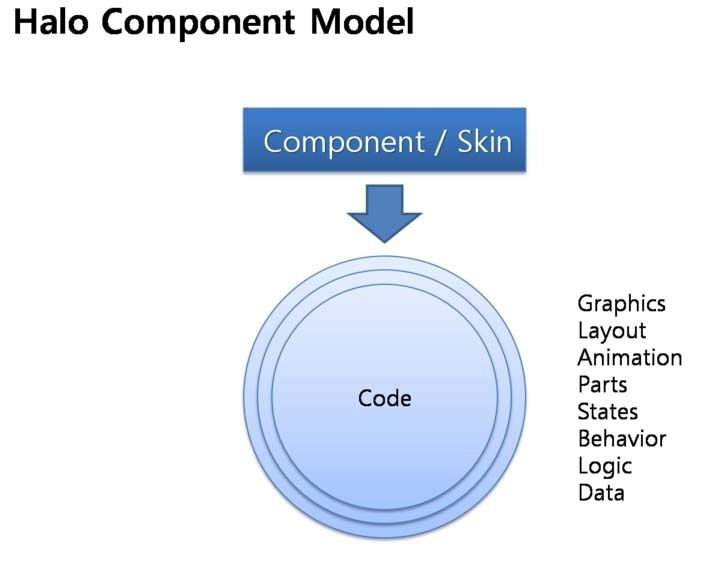 Halo Component Model

Component / Skin

Code

Graphics
Layout
Animation
Parts
States
Behavior
Logic
Data